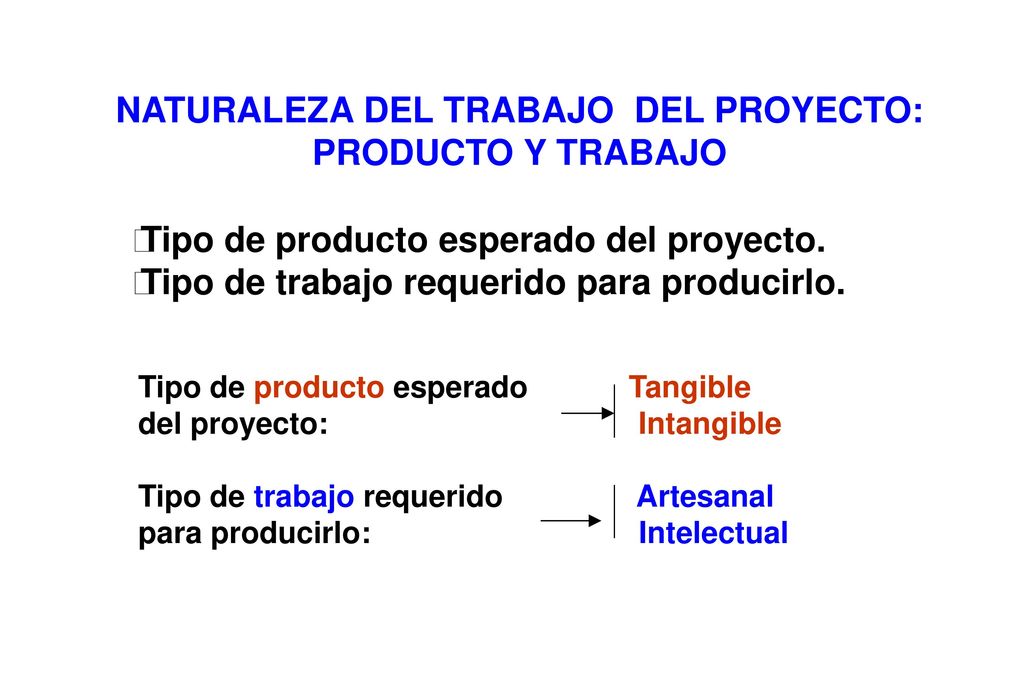 NATURALEZA DEL TRABAJO DEL PROYECTO: PRODUCTO Y TRABAJO

Tipo de producto esperado del proyecto.
Tipo de trabajo requerido para producirlo.

Tipo de producto esperado del proyecto:

Tangible
Intangible

Tipo de trabajo requerido para producirlo:

Artesanal
Intelectual